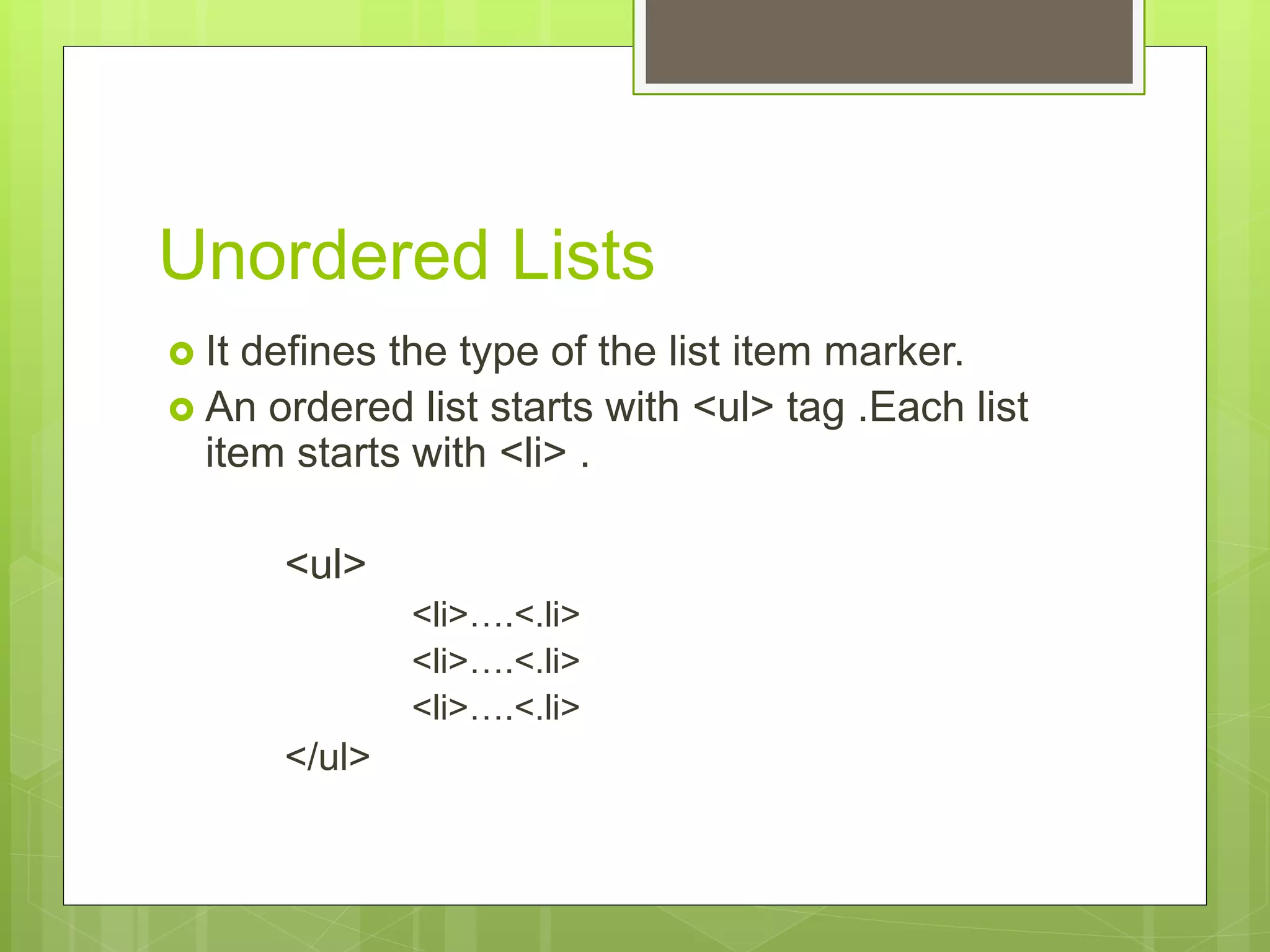 Unordered Lists

It defines the type of the list item marker.

An ordered list starts with <ul> tag .Each list item starts with <li> .

<ul>
<li>….<.li>
<li>….<.li>
<li>….<.li>
</ul>